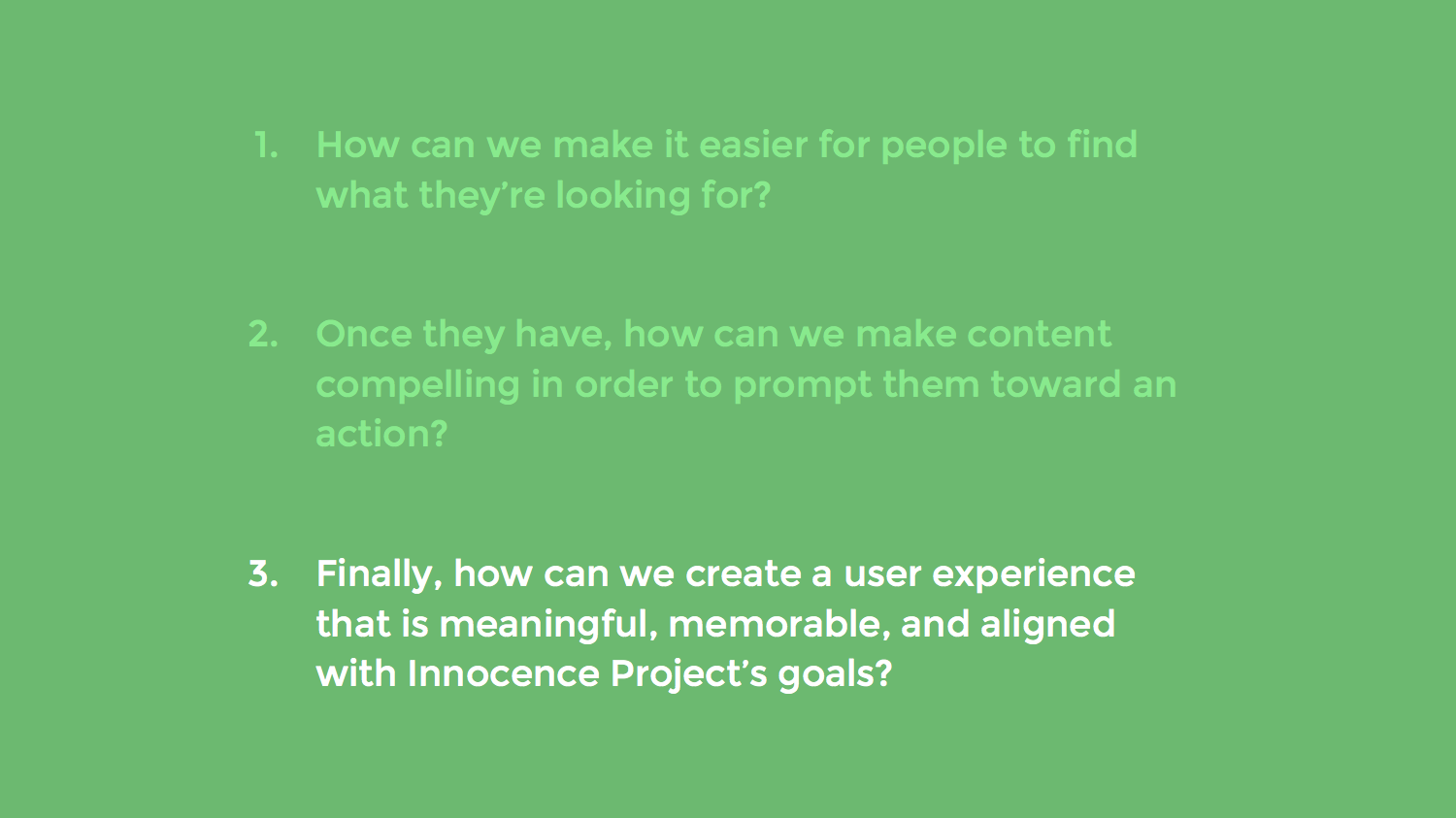 1. How can we make it easier for people to find what they're looking for?

2. Once they have, how can we make content compelling in order to prompt them toward an action?

3. Finally, how can we create a user experience that is meaningful, memorable, and aligned with Innocence Project's goals?